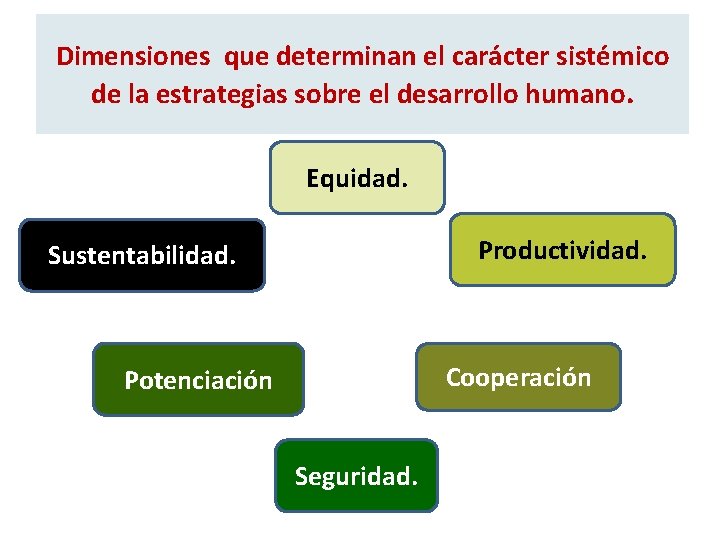 Dimensiones que determinan el carácter sistémico de la estrategias sobre el desarrollo humano.

Equidad.

Sustentabilidad.

Productividad.

Potenciación

Cooperación

Seguridad.